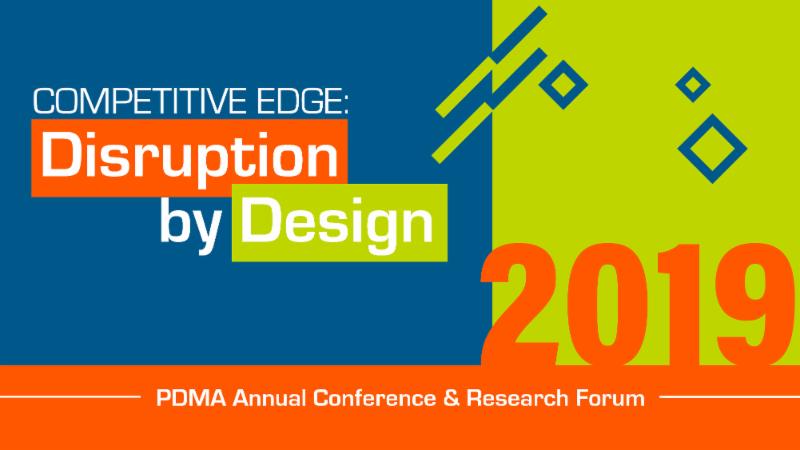 COMPETITIVE EDGE:
Disruption
by Design

2019

PDMA Annual Conference & Research Forum